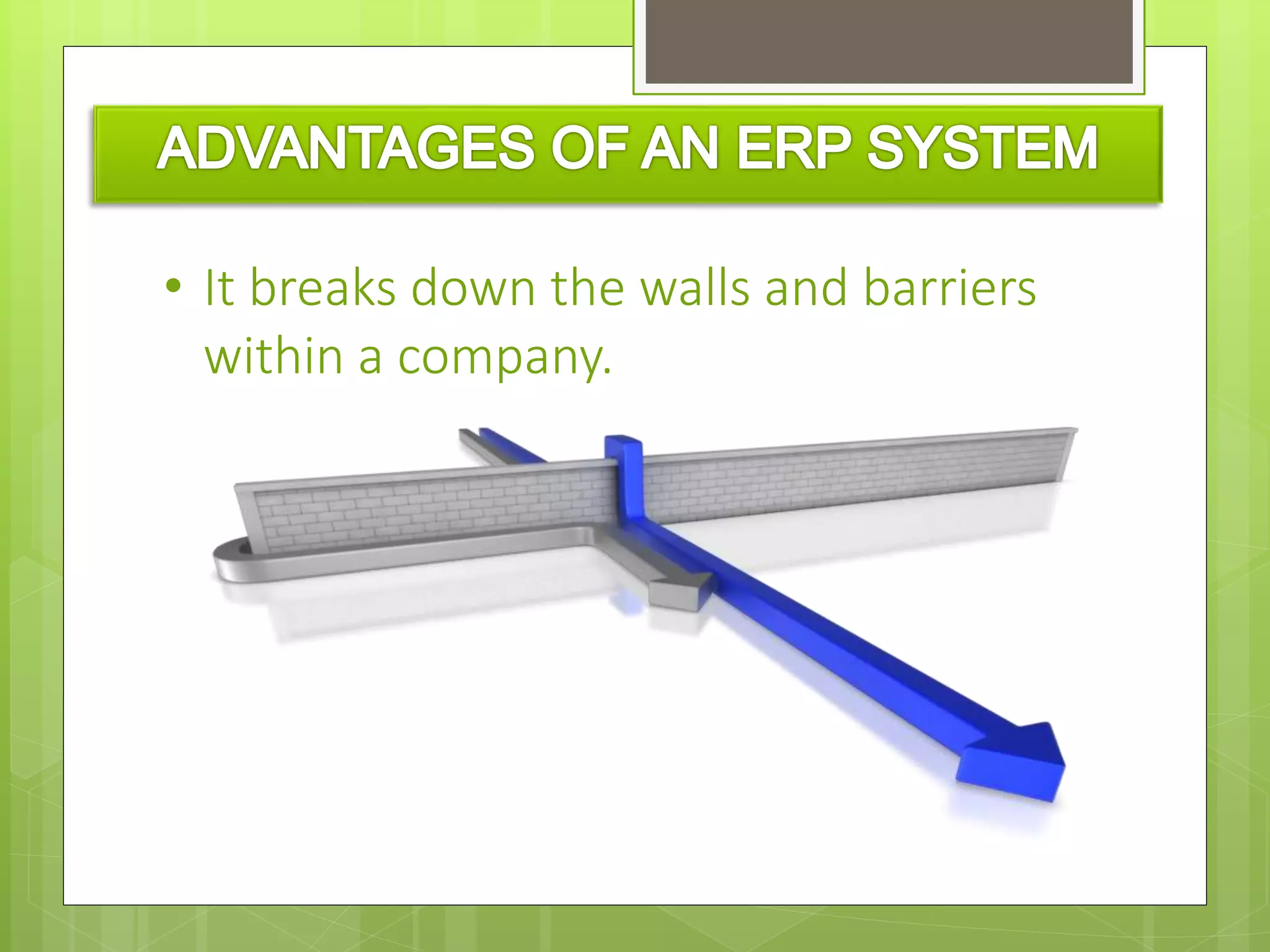 ADVANTAGES OF AN ERP SYSTEM

• It breaks down the walls and barriers within a company.